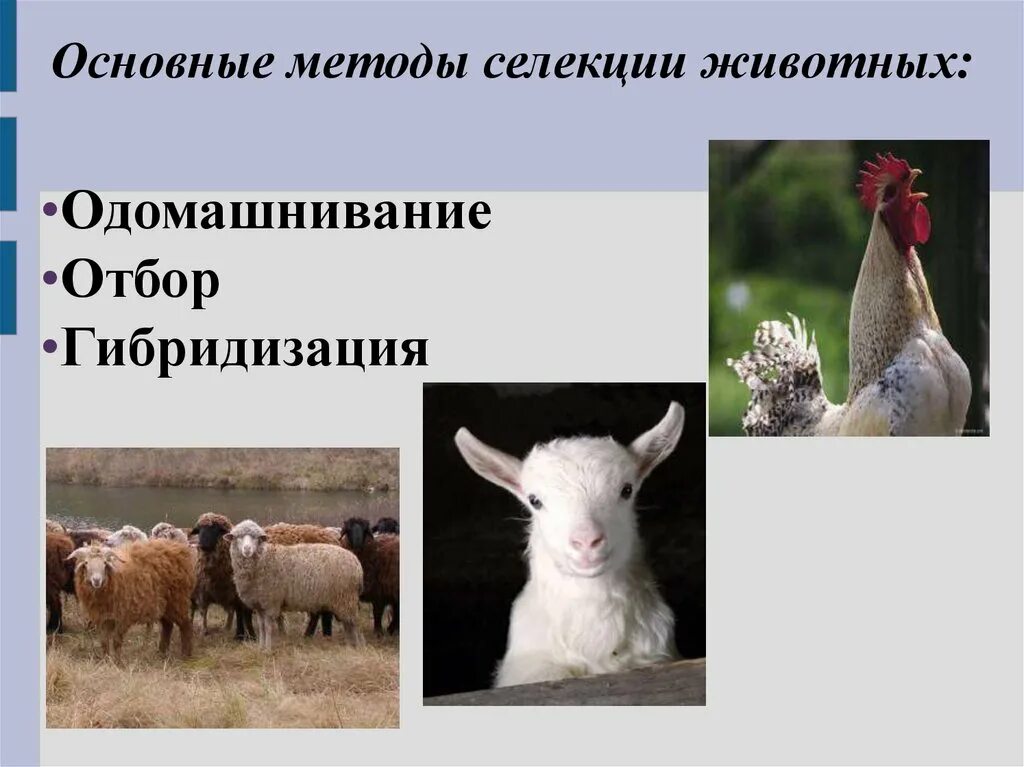 Основные методы селекции животных:

•Одомашнивание
•Отбор
•Гибридизация